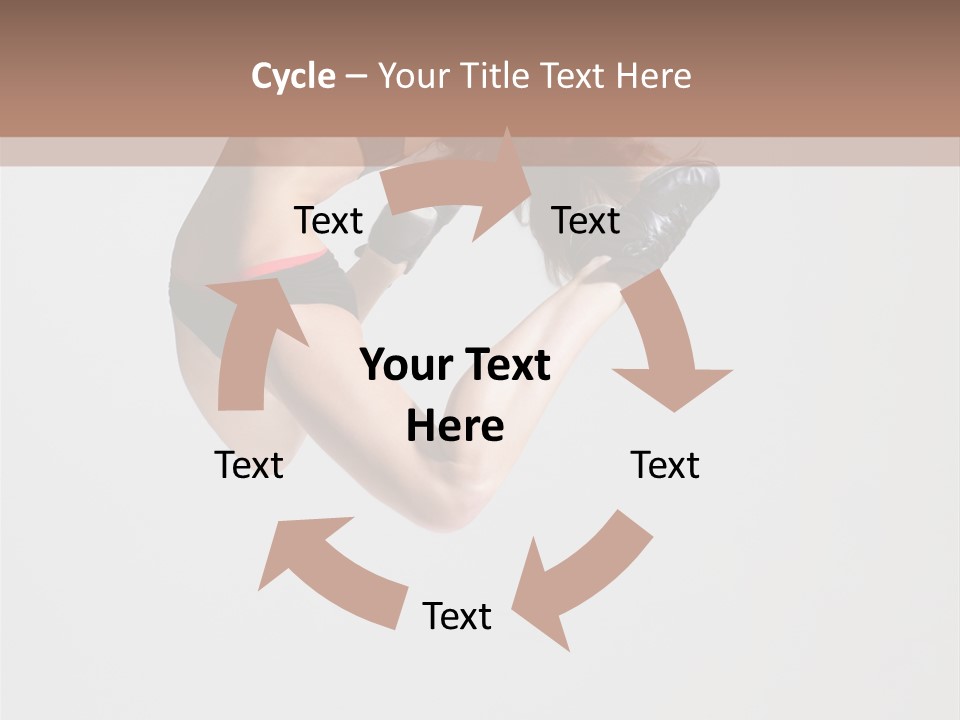 Cycle – Your Title Text Here

Text

Text

Your Text Here

Text

Text

Text